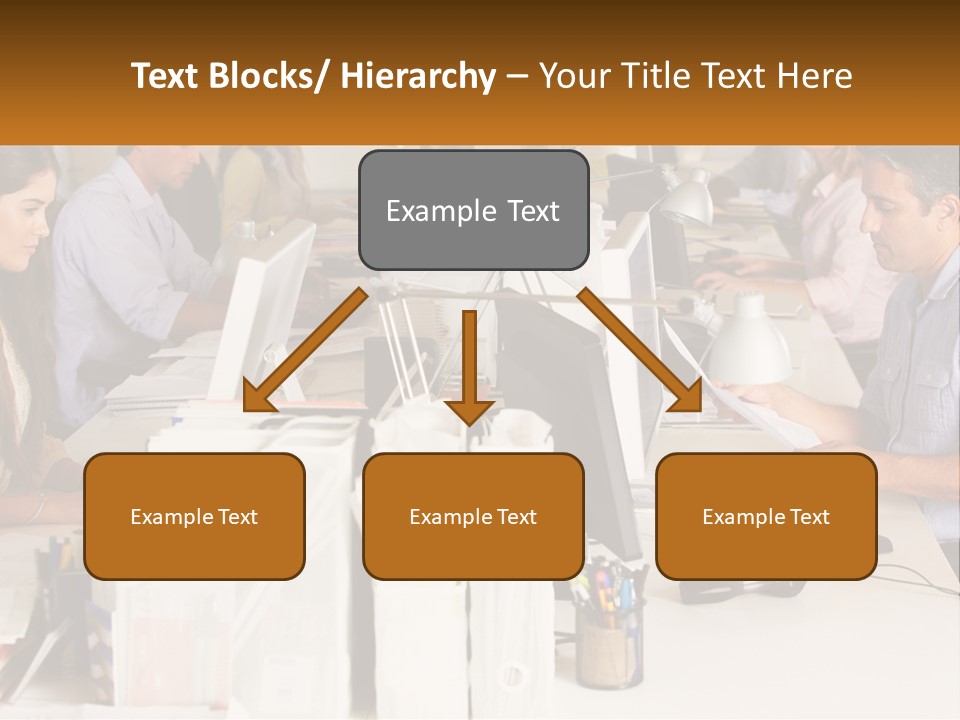 Text Blocks/ Hierarchy – Your Title Text Here

Example Text

Example Text

Example Text

Example Text